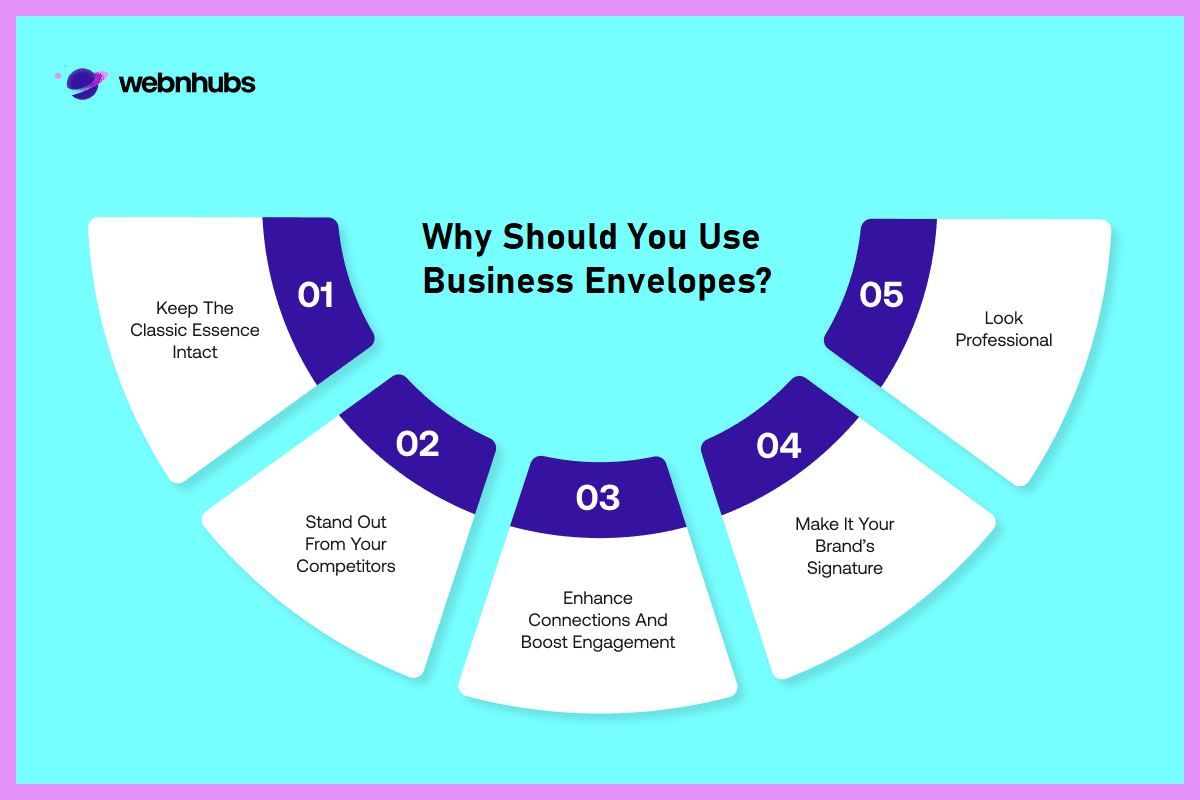 webnhubs

Why Should You Use Business Envelopes?

01
Keep The Classic Essence Intact

02
Stand Out From Your Competitors

03
Enhance Connections And Boost Engagement

04
Make It Your Brand's Signature

05
Look Professional